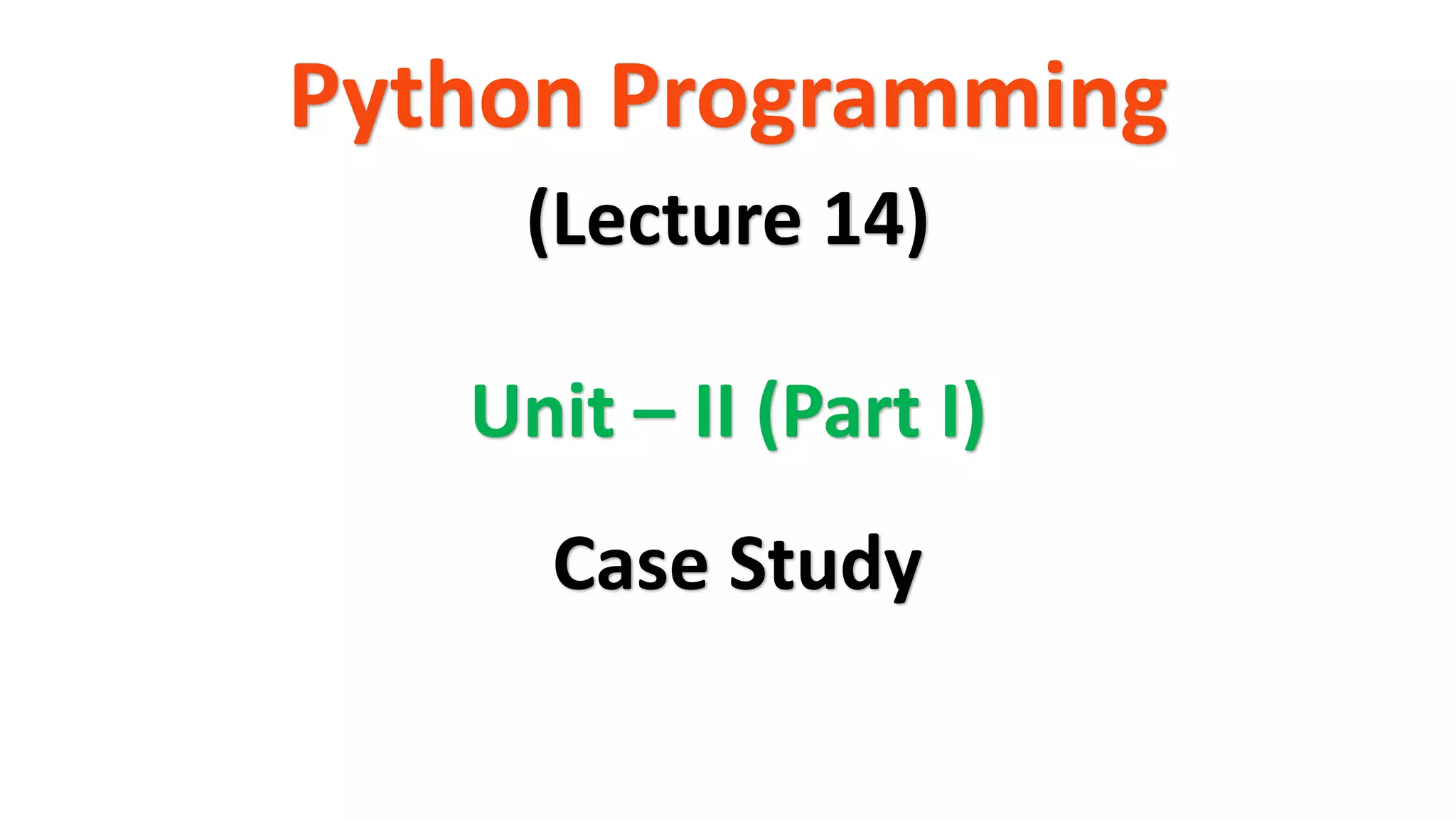 Python Programming

(Lecture 14)

Unit – II (Part I)

Case Study